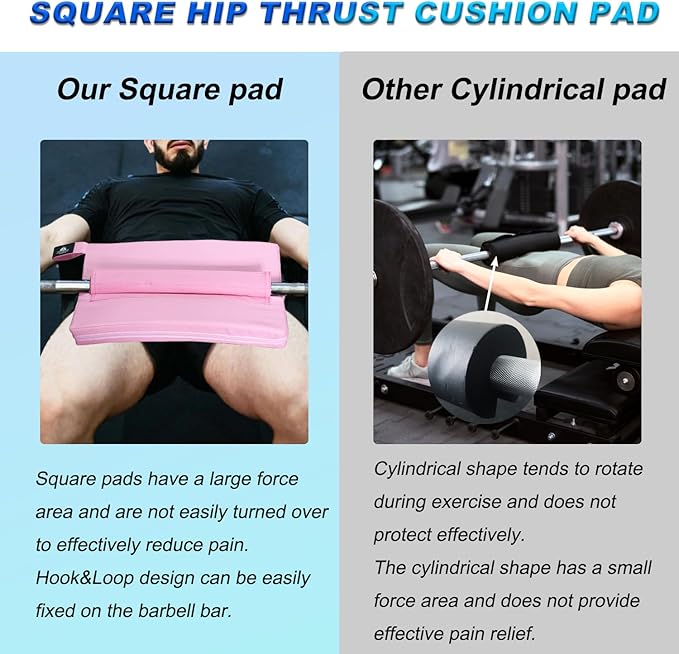 SQUARE HIP THRUST CUSHION PAD

Our Square pad

Square pads have a large force area and are not easily turned over to effectively reduce pain.
Hook&Loop design can be easily fixed on the barbell bar.

Other Cylindrical pad

Cylindrical shape tends to rotate during exercise and does not protect effectively.
The cylindrical shape has a small force area and does not provide effective pain relief.